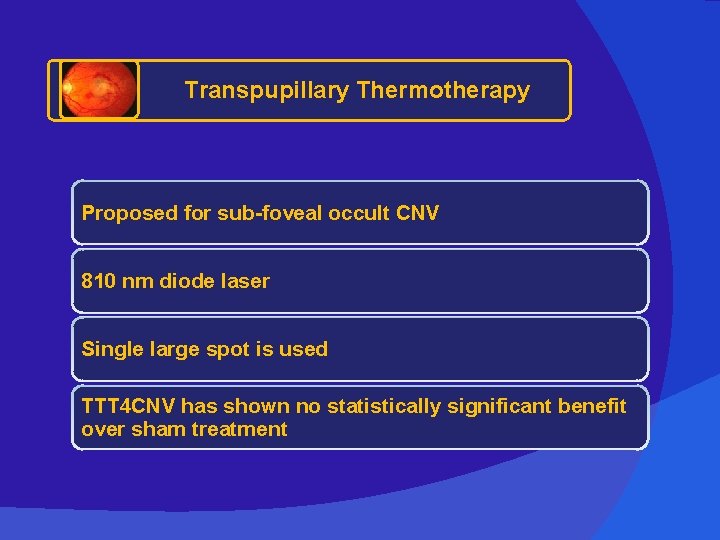 Transpupillary Thermotherapy

Proposed for sub-foveal occult CNV

810 nm diode laser

Single large spot is used

TTT4CNV has shown no statistically significant benefit over sham treatment